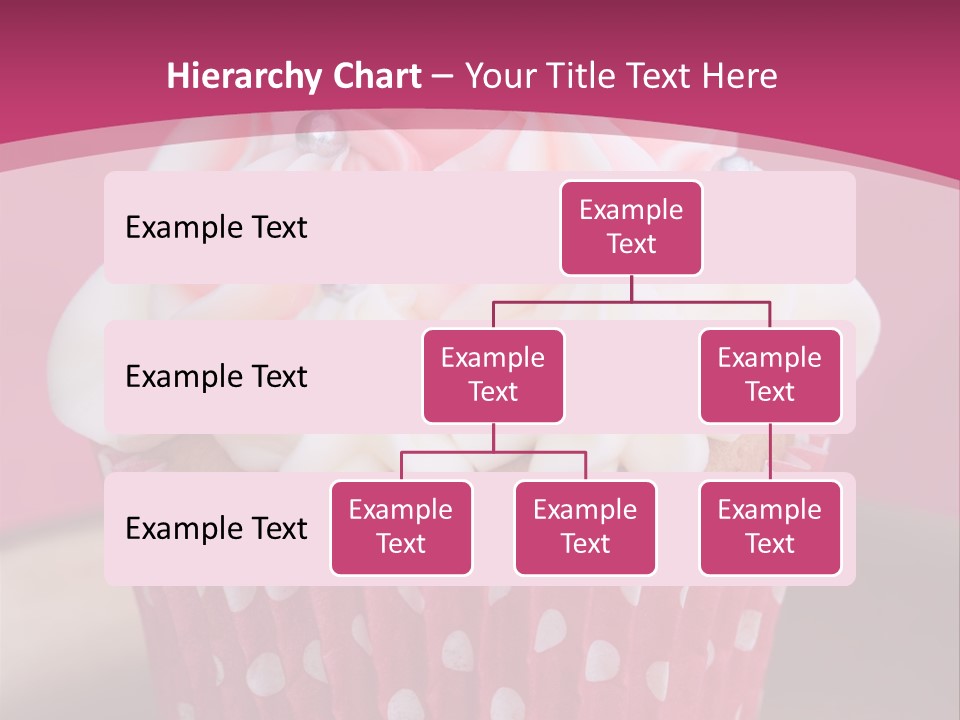 Hierarchy Chart – Your Title Text Here

Example Text

Example Text

Example Text

Example Text

Example Text

Example Text

Example Text

Example Text

Example Text